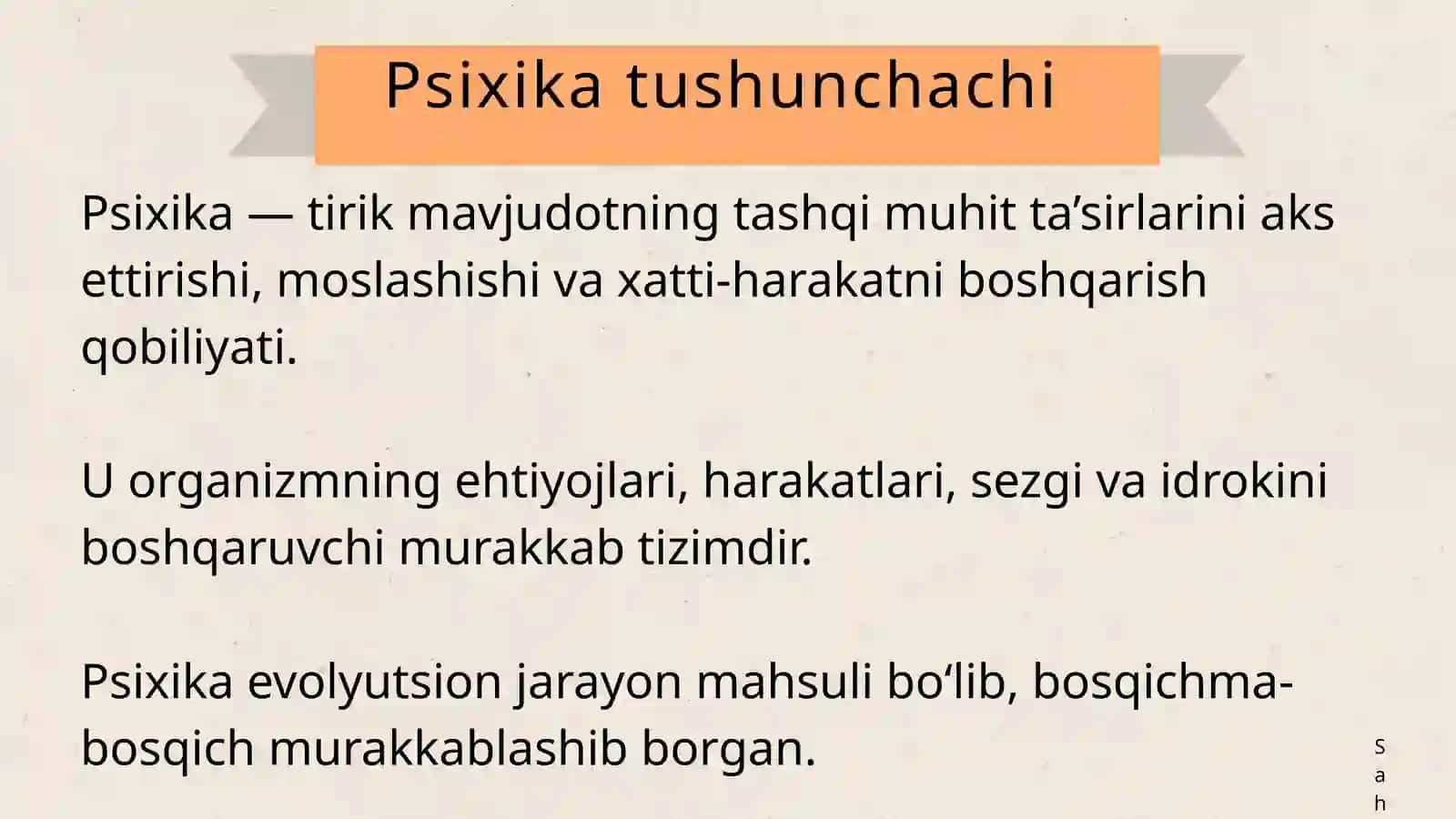 Psixika tushunchachi

Psixika — tirik mavjudotning tashqi muhit ta’sirlarini aks ettirishi, moslashishi va xatti-harakatni boshqarish qobiliyati.

U organizmning ehtiyojlari, harakatlari, sezgi va idrokini boshqaruvchi murakkab tizimdir.

Psixika evolyutsion jarayon mahsuli bo‘lib, bosqichma-bosqich murakkablashib borgan.

S
a
h